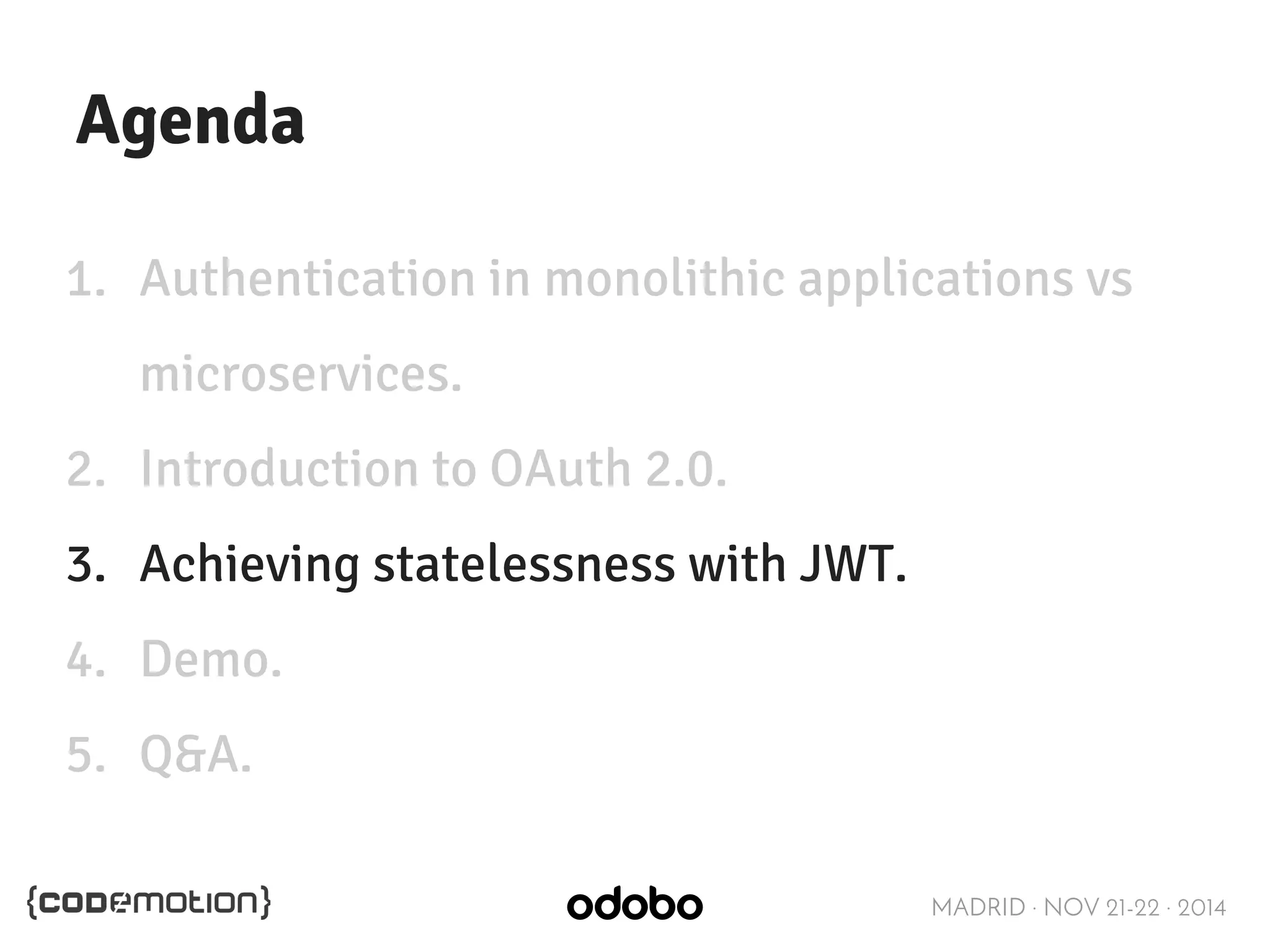 Agenda

1. Authentication in monolithic applications vs microservices.

2. Introduction to OAuth 2.0.

3. Achieving statelessness with JWT.

4. Demo.

5. Q&A.

{codemotion}

odobo

MADRID · NOV 21-22 · 2014